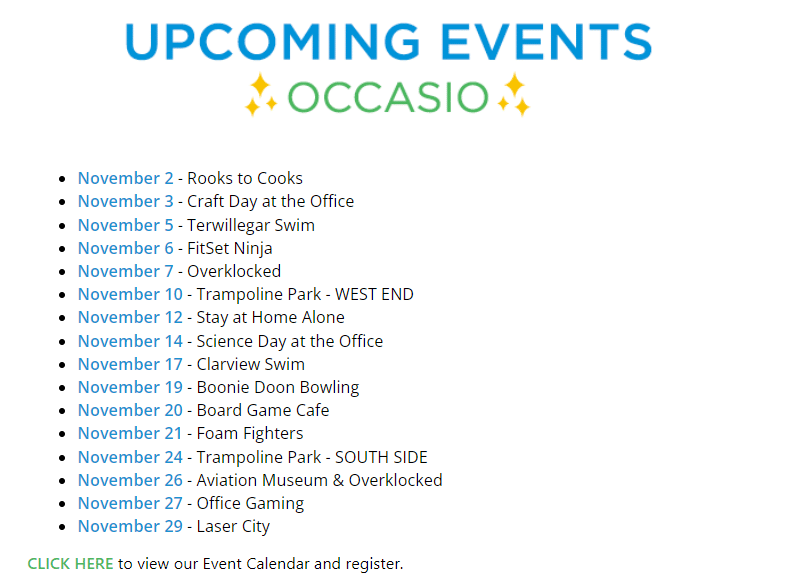 UPCOMING EVENTS

OCCASIO

- November 2 - Rooks to Cooks
- November 3 - Craft Day at the Office
- November 5 - Terwillegar Swim
- November 6 - FitSet Ninja
- November 7 - Overklocked
- November 10 - Trampoline Park - WEST END
- November 12 - Stay at Home Alone
- November 14 - Science Day at the Office
- November 17 - Clarview Swim
- November 19 - Boonie Doon Bowling
- November 20 - Board Game Cafe
- November 21 - Foam Fighters
- November 24 - Trampoline Park - SOUTH SIDE
- November 26 - Aviation Museum & Overklocked
- November 27 - Office Gaming
- November 29 - Laser City

CLICK HERE to view our Event Calendar and register.